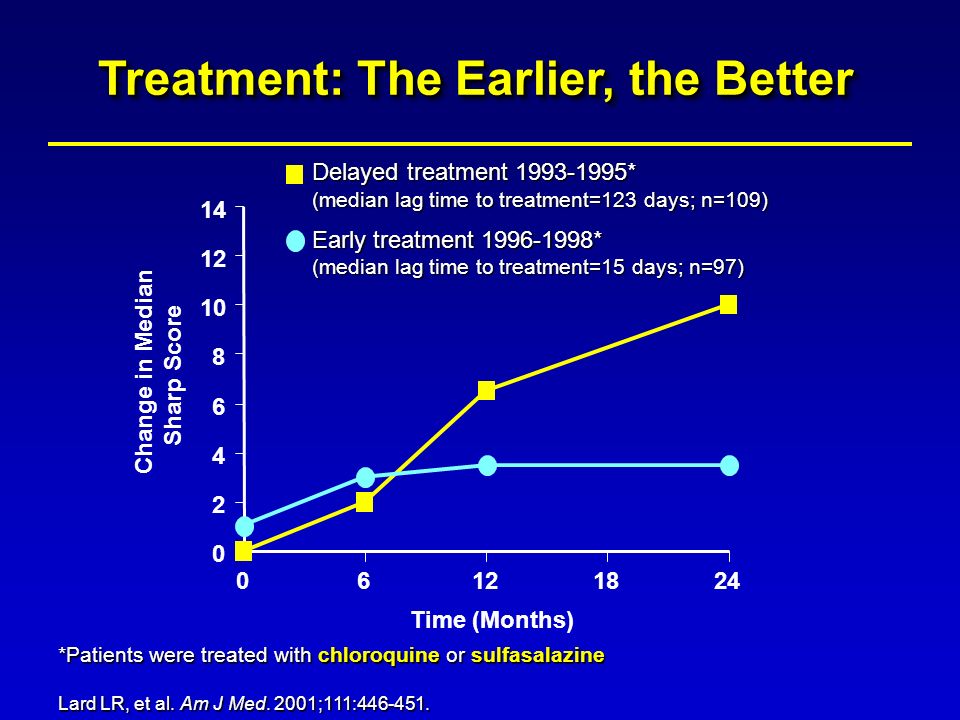 Treatment: The Earlier, the Better

Delayed treatment 1993-1995*
(median lag time to treatment=123 days; n=109)

Early treatment 1996-1998*
(median lag time to treatment=15 days; n=97)

Change in Median Sharp Score

14
12
10
8
6
4
2
0

0
6
12
18
24

Time (Months)

*Patients were treated with chloroquine or sulfasalazine

Lard LR, et al. Am J Med. 2001;111:446-451.